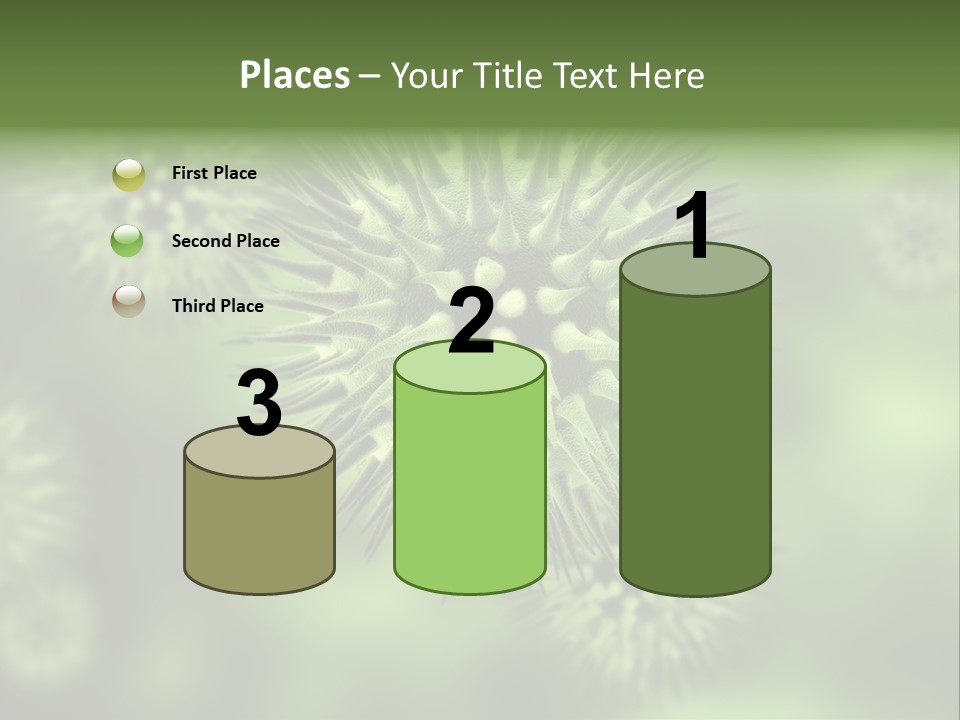 Places – Your Title Text Here

First Place

Second Place

Third Place

3

2

1